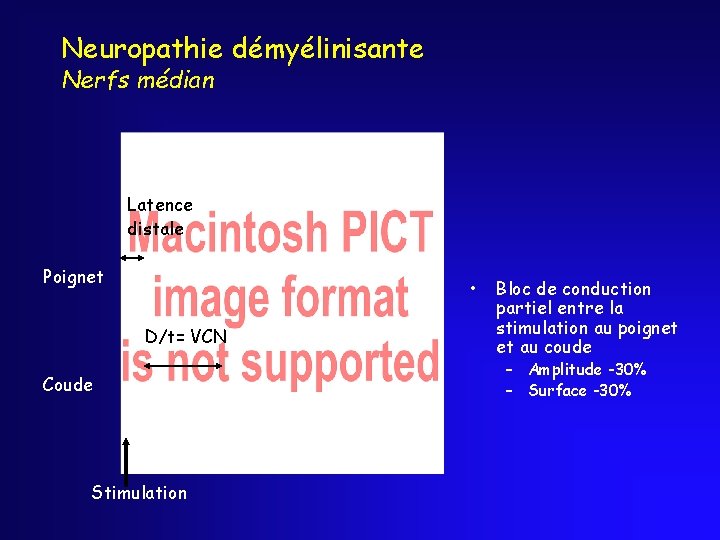 Neuropathie démyélinisante
Nerfs médian

Latence distale

Macintosh PICT image format is not supported

Poignet

D/t= VCN

Coude

Stimulation

• Bloc de conduction partiel entre la stimulation au poignet et au coude
– Amplitude -30%
– Surface -30%